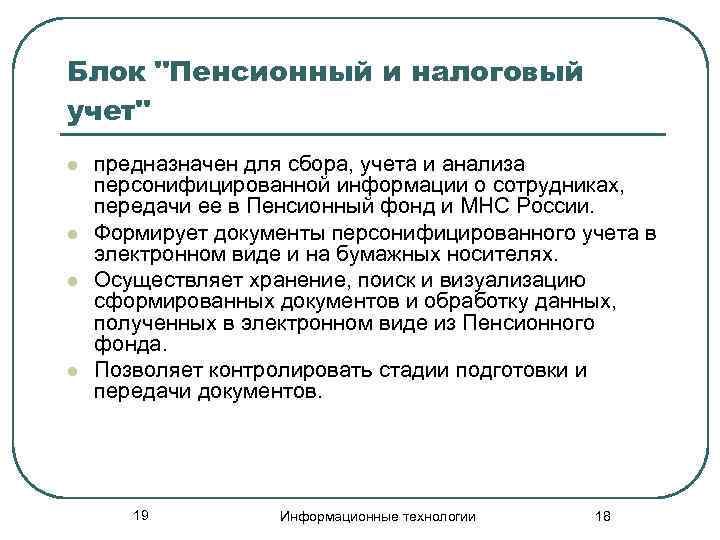 Блок "Пенсионный и налоговый учет"

- предназначен для сбора, учета и анализа персонифицированной информации о сотрудниках, передачи ее в Пенсионный фонд и МНС России.
- Формирует документы персонифицированного учета в электронном виде и на бумажных носителях.
- Осуществляет хранение, поиск и визуализацию сформированных документов и обработку данных, полученных в электронном виде из Пенсионного фонда.
- Позволяет контролировать стадии подготовки и передачи документов.

19 Информационные технологии 18